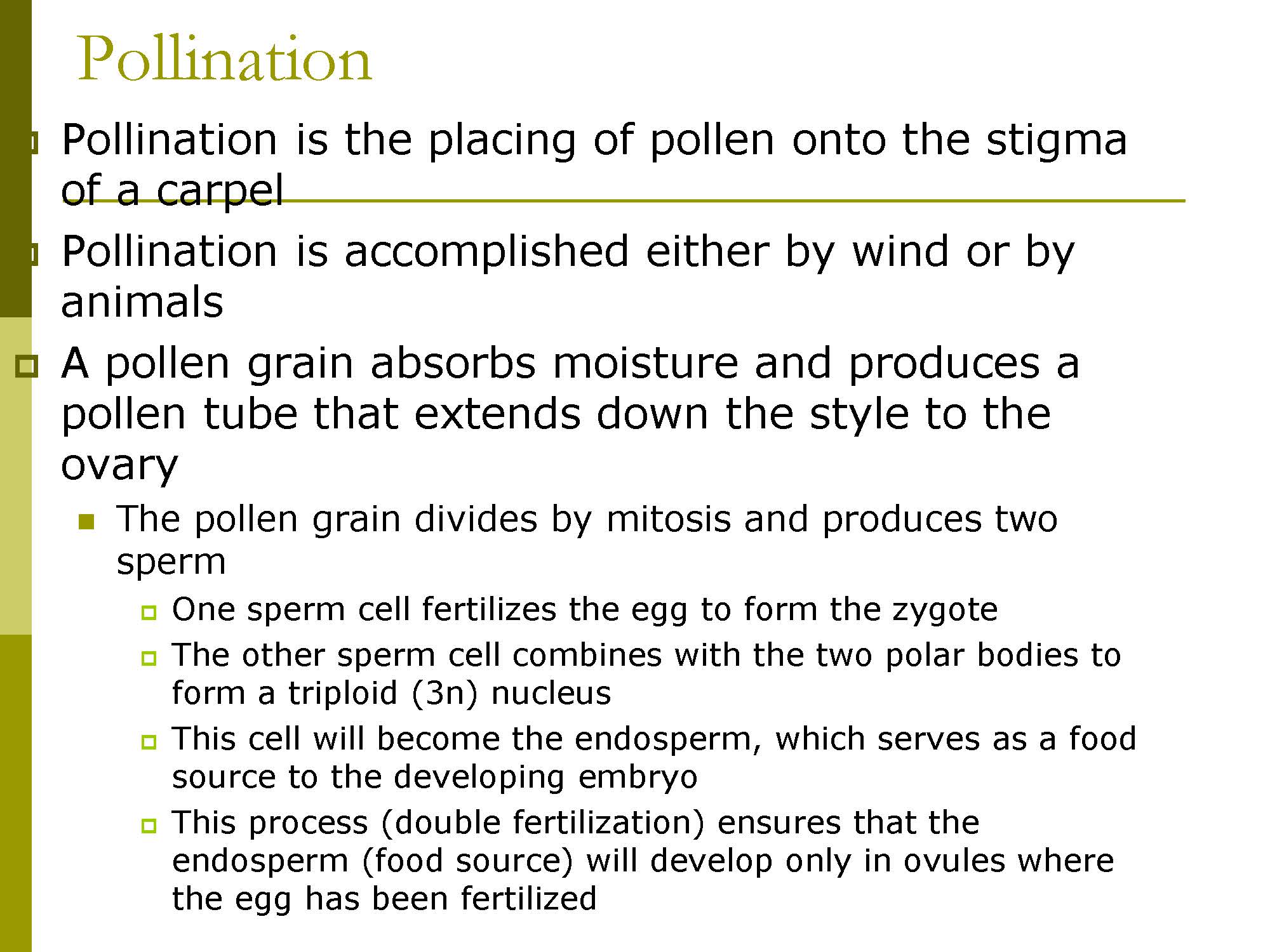 Pollination

Pollination is the placing of pollen onto the stigma of a carpel

Pollination is accomplished either by wind or by animals

A pollen grain absorbs moisture and produces a pollen tube that extends down the style to the ovary

The pollen grain divides by mitosis and produces two sperm

One sperm cell fertilizes the egg to form the zygote

The other sperm cell combines with the two polar bodies to form a triploid (3n) nucleus

This cell will become the endosperm, which serves as a food source to the developing embryo

This process (double fertilization) ensures that the endosperm (food source) will develop only in ovules where the egg has been fertilized